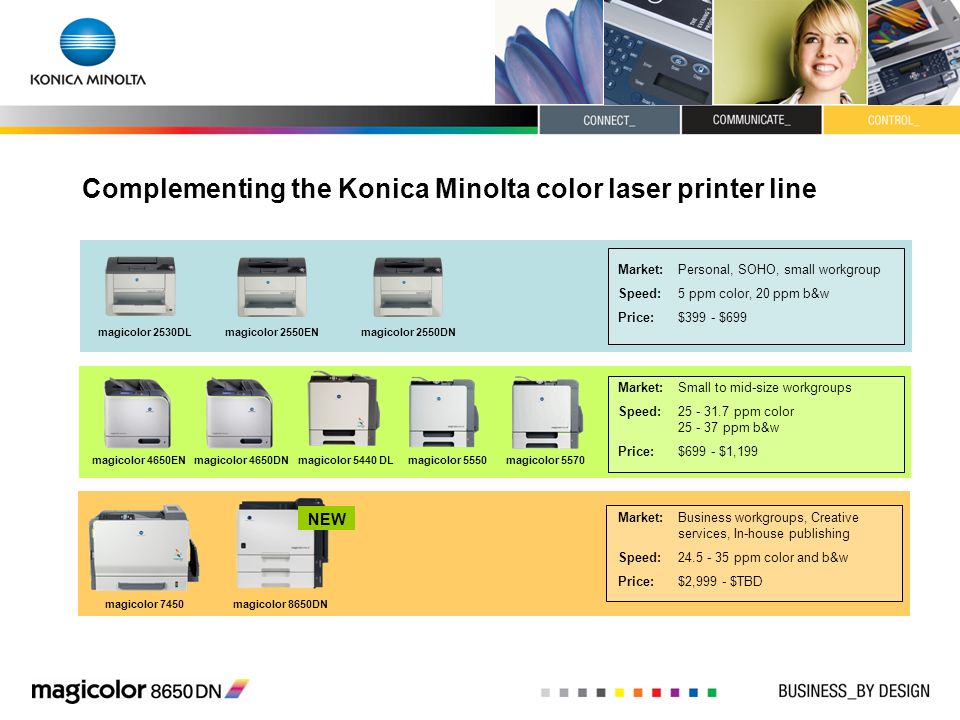 KONICA MINOLTA

CONNECT_ COMMUNICATE_ CONTROL_

Complementing the Konica Minolta color laser printer line

magicolor 2530DL magicolor 2550EN magicolor 2550DN

Market: Personal, SOHO, small workgroup
Speed: 5 ppm color, 20 ppm b&w
Price: $399 - $699

magicolor 4650EN magicolor 4650DN magicolor 5440 DL magicolor 5550 magicolor 5570

Market: Small to mid-size workgroups
Speed: 25 - 31.7 ppm color
25 - 37 ppm b&w
Price: $699 - $1,199

NEW

magicolor 7450 magicolor 8650DN

Market: Business workgroups, Creative services, In-house publishing
Speed: 24.5 - 35 ppm color and b&w
Price: $2,999 - $TBD

magicolor 8650DN

BUSINESS_BY DESIGN